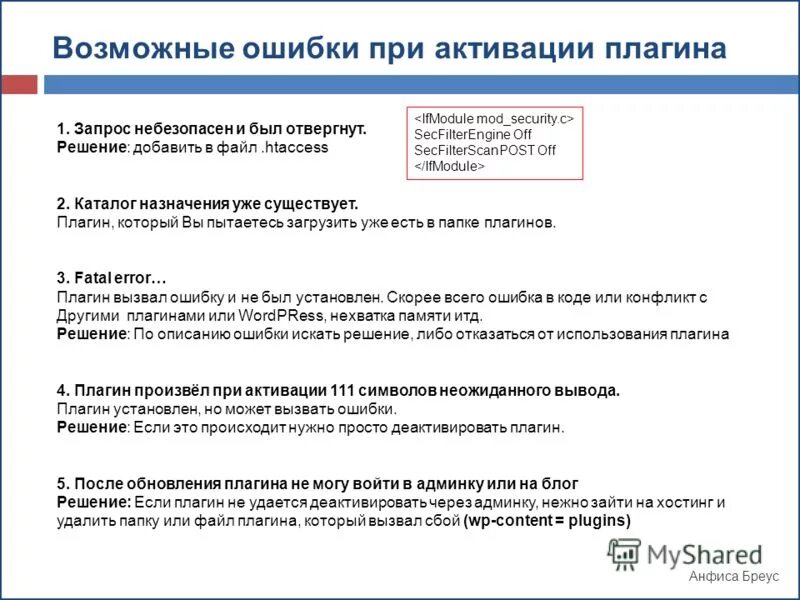 Возможные ошибки при активации плагина

1. Запрос небезопасен и был отвергнут.
Решение: добавить в файл .htaccess

<IfModule mod_security.c>
SecFilterEngine Off
SecFilterScanPOST Off
</IfModule>

2. Каталог назначения уже существует.
Плагин, который Вы пытаетесь загрузить уже есть в папке плагинов.

3. Fatal error…
Плагин вызвал ошибку и не был установлен. Скорее всего ошибка в коде или конфликт с Другими плагинами или WordPRess, нехватка памяти итд.
Решение: По описанию ошибки искать решение, либо отказаться от использования плагина

4. Плагин произвёл при активации 111 символов неожиданного вывода.
Плагин установлен, но может вызвать ошибки.
Решение: Если это происходит нужно просто деактивировать плагин.

5. После обновления плагина не могу войти в админку или на блог
Решение: Если плагин не удается деактивировать через админку, нежно зайти на хостинг и удалить папку или файл плагина, который вызвал сбой (wp-content = plugins)

MyShared
Анфиса Бреус